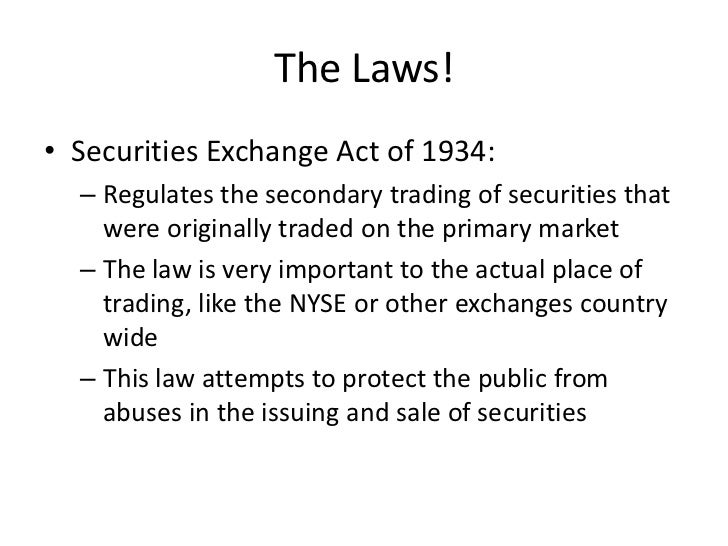 The Laws!

• Securities Exchange Act of 1934:

– Regulates the secondary trading of securities that were originally traded on the primary market

– The law is very important to the actual place of trading, like the NYSE or other exchanges country wide

– This law attempts to protect the public from abuses in the issuing and sale of securities